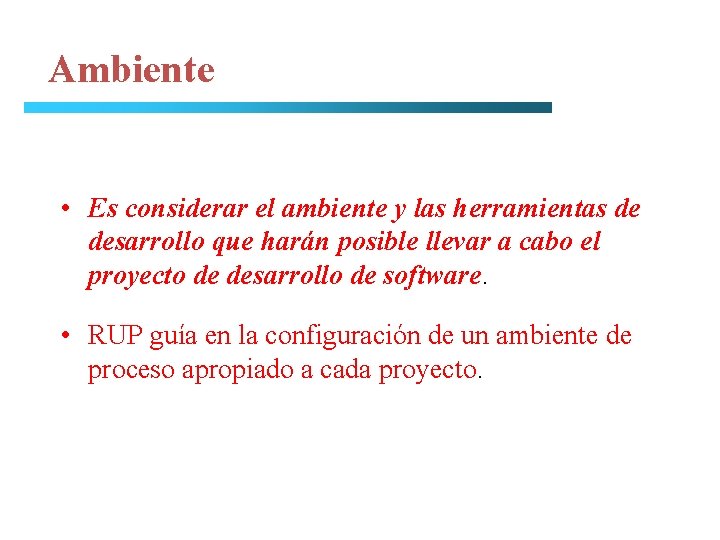 Ambiente

• Es considerar el ambiente y las herramientas de desarrollo que harán posible llevar a cabo el proyecto de desarrollo de software.

• RUP guía en la configuración de un ambiente de proceso apropiado a cada proyecto.